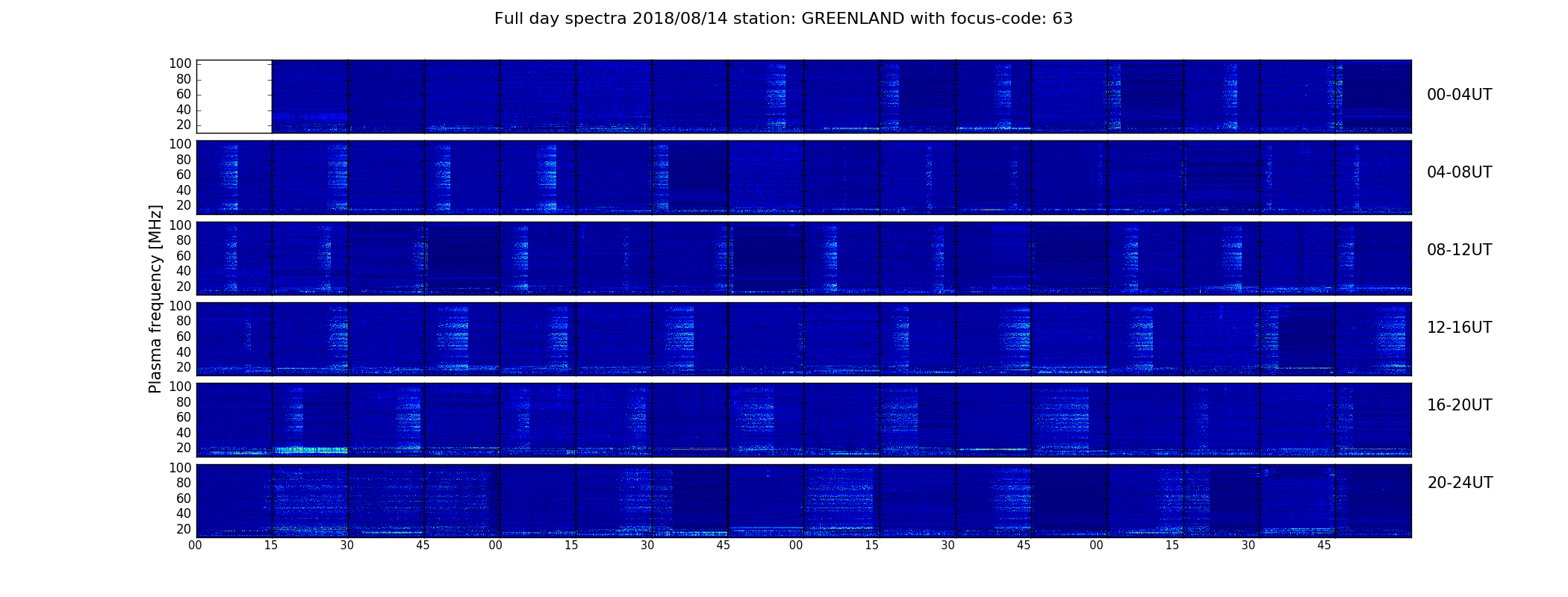 Full day spectra 2018/08/14 station: GREENLAND with focus-code: 63

Plasma frequency [MHz]

100
80
60
40
20

00-04UT

100
80
60
40
20

04-08UT

100
80
60
40
20

08-12UT

100
80
60
40
20

12-16UT

100
80
60
40
20

16-20UT

100
80
60
40
20

20-24UT

00 15 30 45 00 15 30 45 00 15 30 45 00 15 30 45